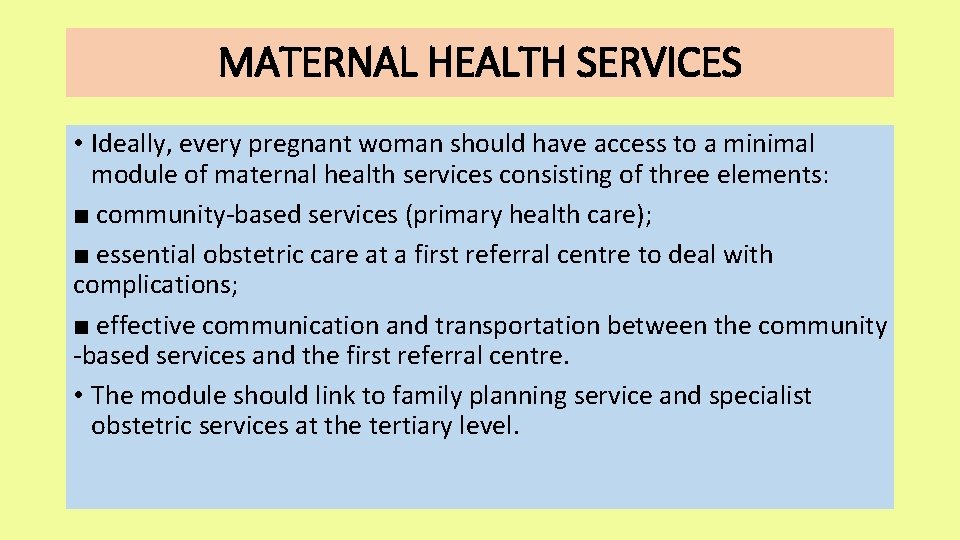 MATERNAL HEALTH SERVICES

• Ideally, every pregnant woman should have access to a minimal module of maternal health services consisting of three elements:

■ community-based services (primary health care);

■ essential obstetric care at a first referral centre to deal with complications;

■ effective communication and transportation between the community -based services and the first referral centre.

• The module should link to family planning service and specialist obstetric services at the tertiary level.